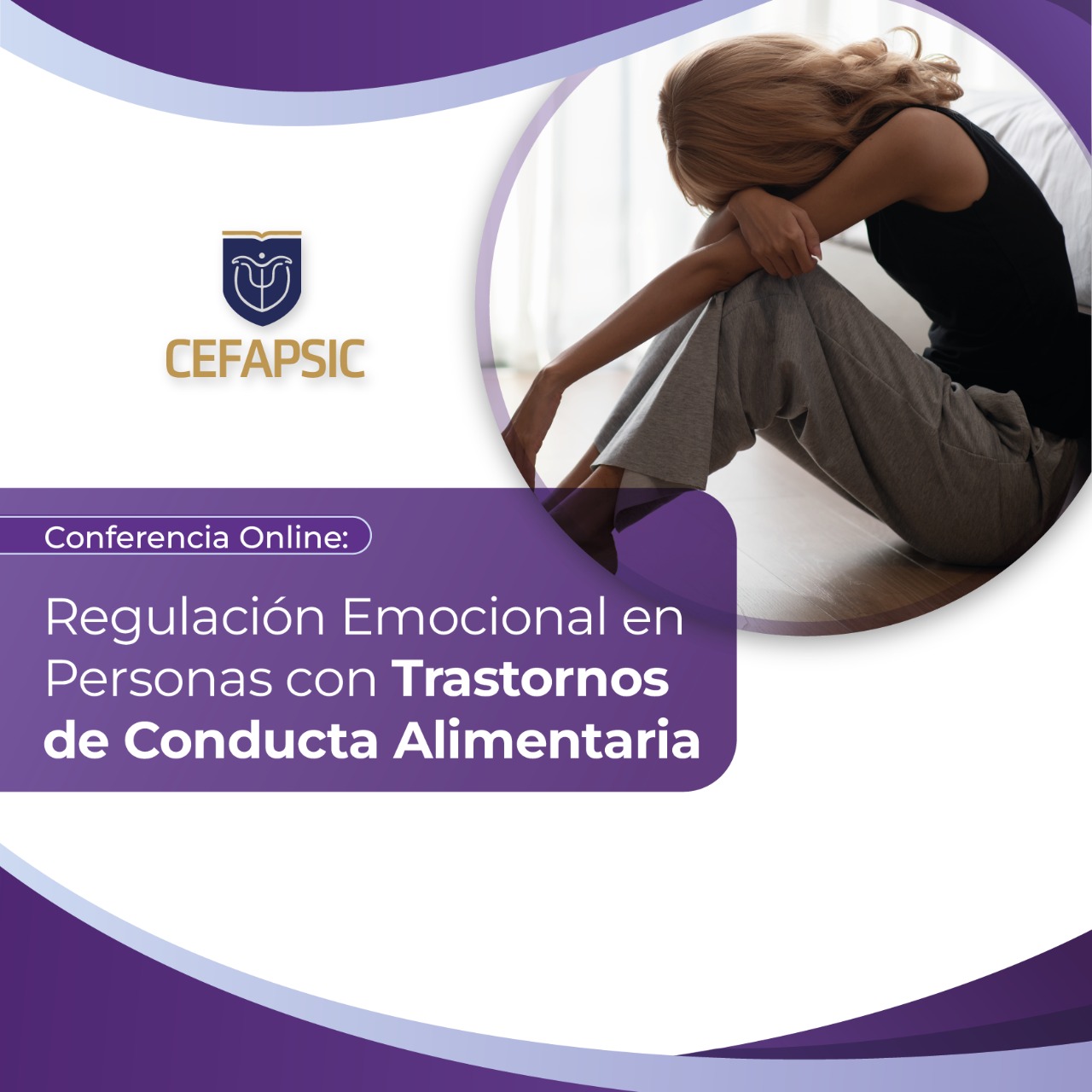 CEFAPSIC

Conferencia Online:

Regulación Emocional en Personas con Trastornos de Conducta Alimentaria